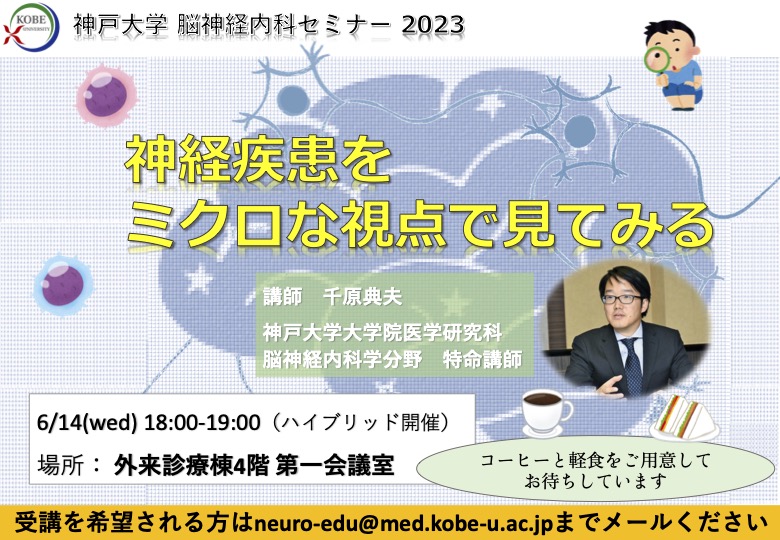 KOBE UNIVERSITY

神戸大学 脳神経内科セミナー 2023

神経疾患を
ミクロな視点で見てみる

講師　千原典夫

神戸大学大学院医学研究科
脳神経内科学分野　特命講師

6/14(wed) 18:00-19:00（ハイブリッド開催）

場所： 外来診療棟4階 第一会議室

コーヒーと軽食をご用意して
お待ちしています

受講を希望される方はneuro-edu@med.kobe-u.ac.jpまでメールください